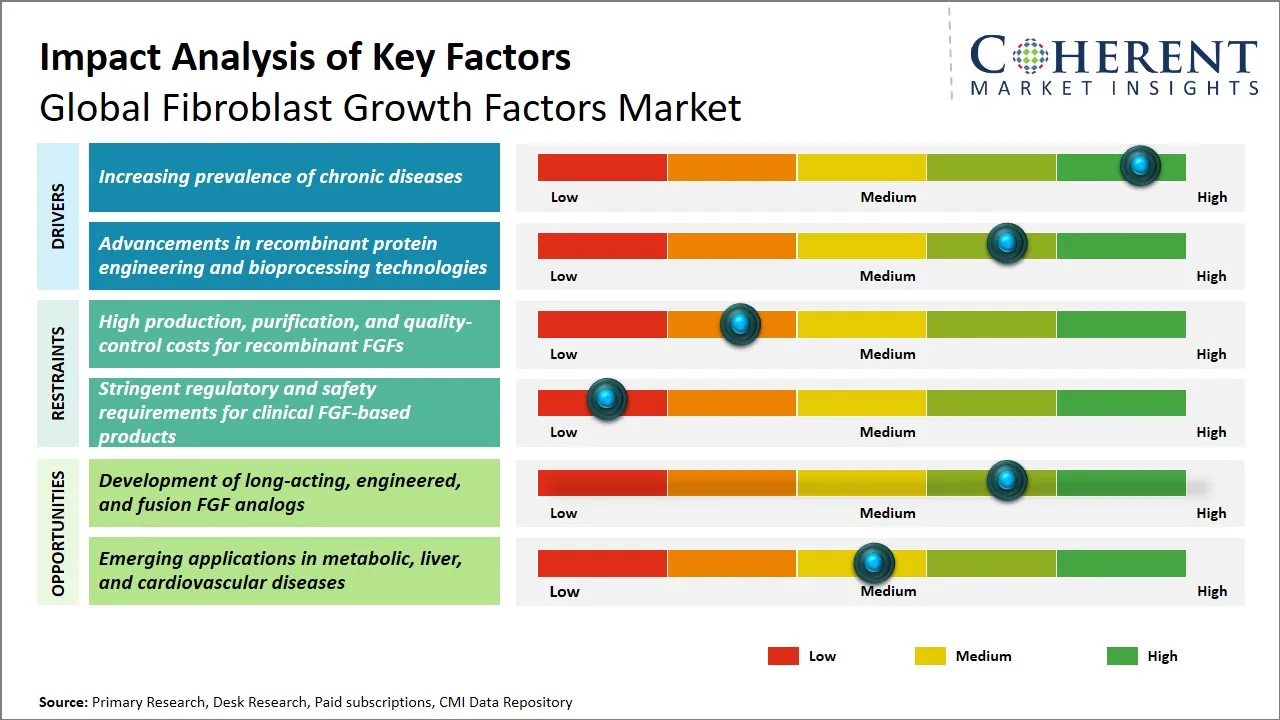 Impact Analysis of Key Factors
Global Fibroblast Growth Factors Market

COHERENT
MARKET INSIGHTS

DRIVERS

Increasing prevalence of chronic diseases

Low Medium High

Advancements in recombinant protein engineering and bioprocessing technologies

Low Medium High

RESTRAINTS

High production, purification, and quality-control costs for recombinant FGFs

Low Medium High

Stringent regulatory and safety requirements for clinical FGF-based products

Low Medium High

OPPORTUNITIES

Development of long-acting, engineered, and fusion FGF analogs

Low Medium High

Emerging applications in metabolic, liver, and cardiovascular diseases

Low Medium High

Low Medium High

Source: Primary Research, Desk Research, Paid subscriptions, CMI Data Repository